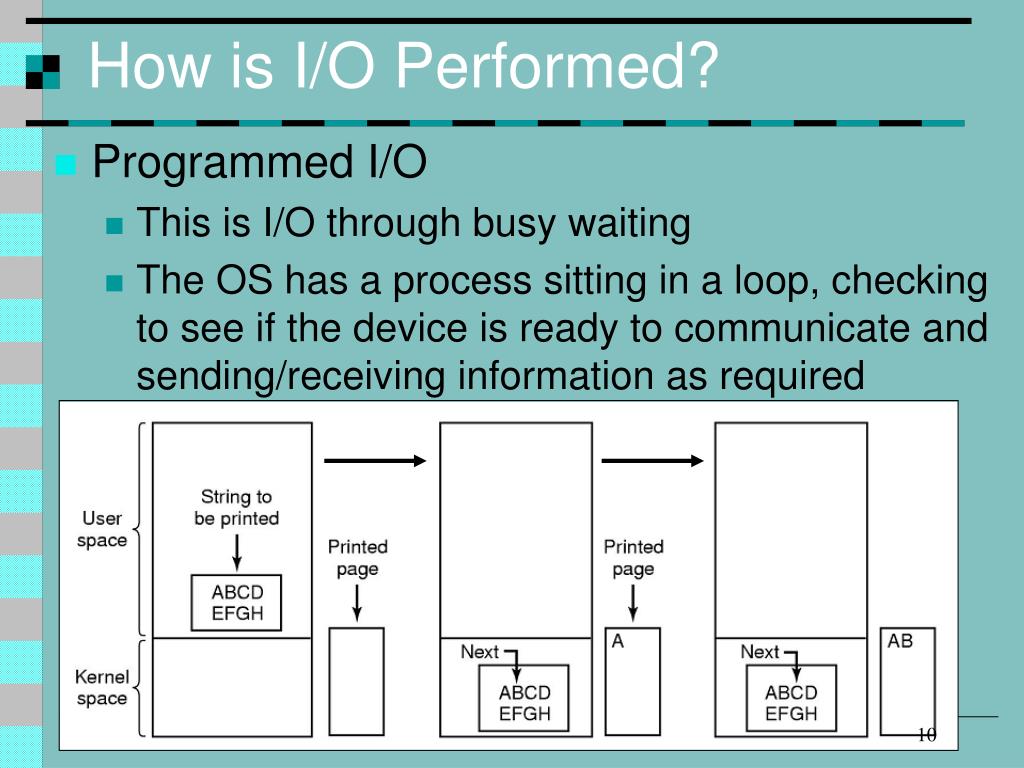 How is I/O Performed?

Programmed I/O

This is I/O through busy waiting

The OS has a process sitting in a loop, checking to see if the device is ready to communicate and sending/receiving information as required

User space

Kernel space

String to be printed

ABCD EFGH

Printed page

Next

ABCD EFGH

Printed page

A

Next

ABCD EFGH

AB

10